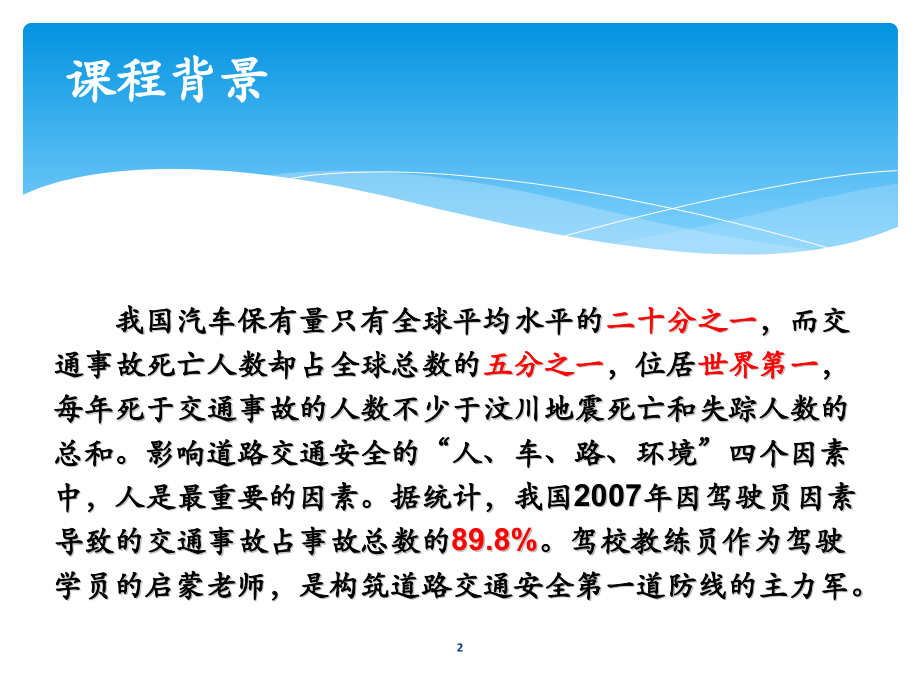 课程背景

我国汽车保有量只有全球平均水平的二十分之一，而交通事故死亡人数却占全球总数的五分之一，位居世界第一，每年死于交通事故的人数不少于汶川地震死亡和失踪人数的总和。影响道路交通安全的“人、车、路、环境”四个因素中，人是最重要的因素。据统计，我国2007年因驾驶员因素导致的交通事故占事故总数的89.8%。驾校教练员作为驾驶学员的启蒙老师，是构筑道路交通安全第一道防线的主力军。

2